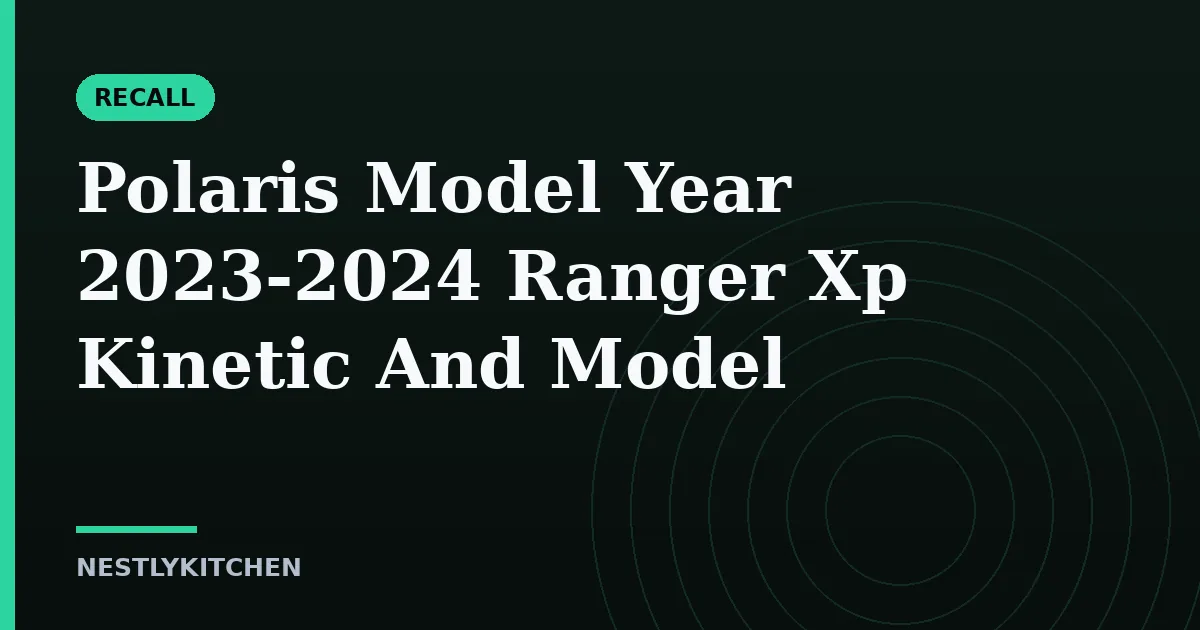 RECALL

Polaris Model Year 2023-2024 Ranger Xp Kinetic And Model

NESTLYKITCHEN